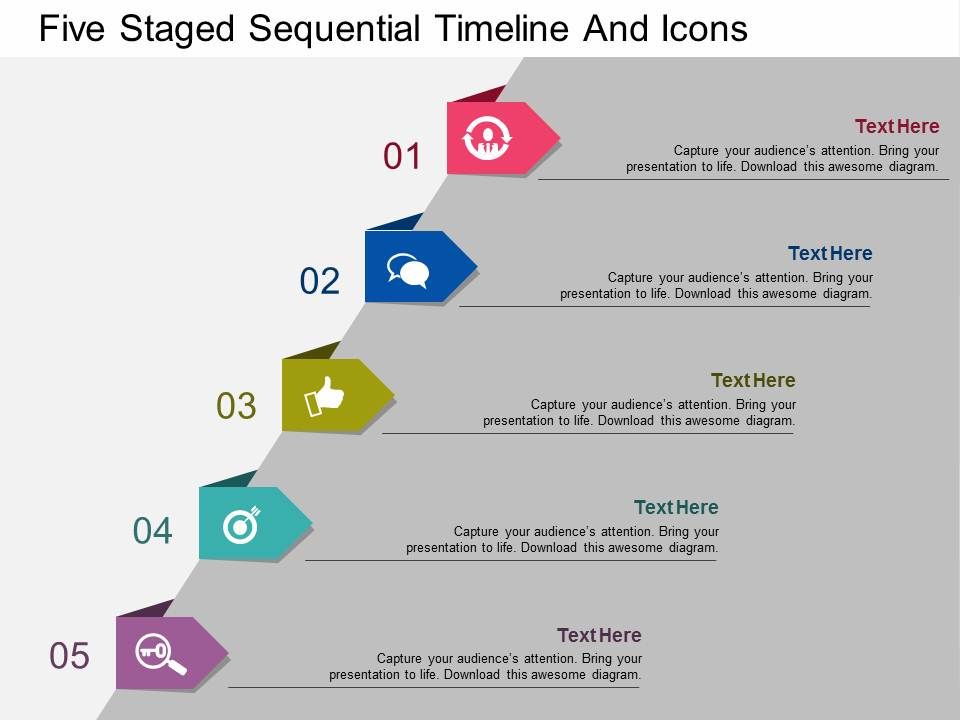 Five Staged Sequential Timeline And Icons

01

Text Here

Capture your audience's attention. Bring your presentation to life. Download this awesome diagram.

02

Text Here

Capture your audience's attention. Bring your presentation to life. Download this awesome diagram.

03

Text Here

Capture your audience's attention. Bring your presentation to life. Download this awesome diagram.

04

Text Here

Capture your audience's attention. Bring your presentation to life. Download this awesome diagram.

05

Text Here

Capture your audience's attention. Bring your presentation to life. Download this awesome diagram.